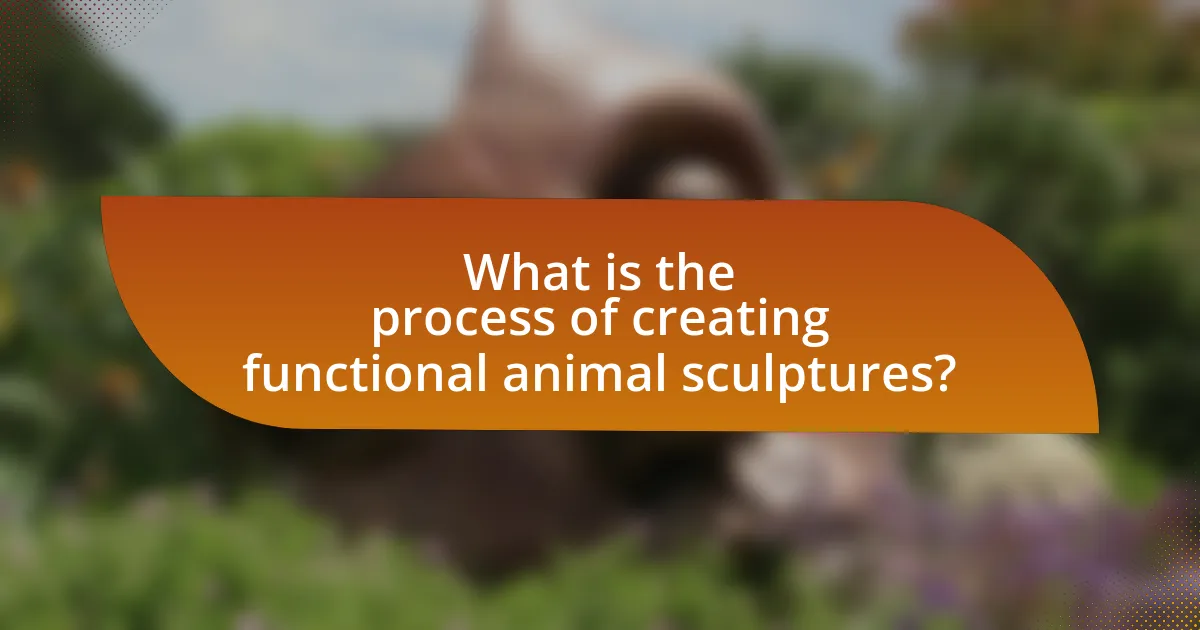 What is the process of creating functional animal sculptures?